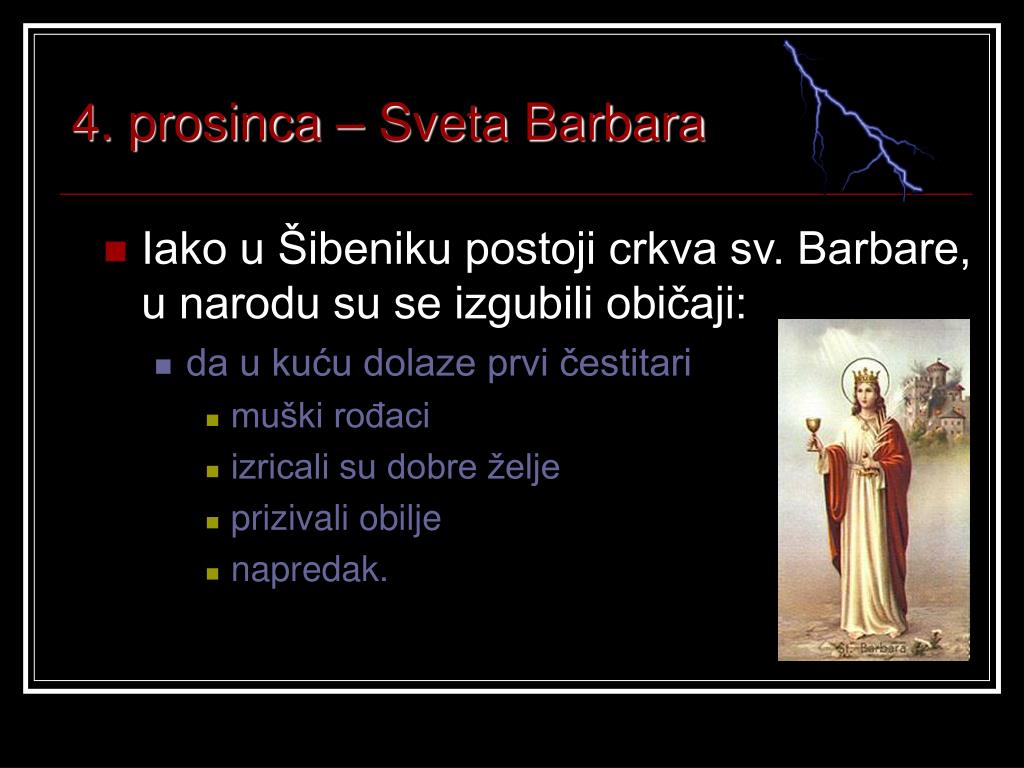 4. prosinca – Sveta Barbara

Iako u Šibeniku postoji crkva sv. Barbare, u narodu su se izgubili običaji:

da u kuću dolaze prvi čestitari

muški rođaci

izricali su dobre želje

prizivali obilje

napredak.

St. Barbara